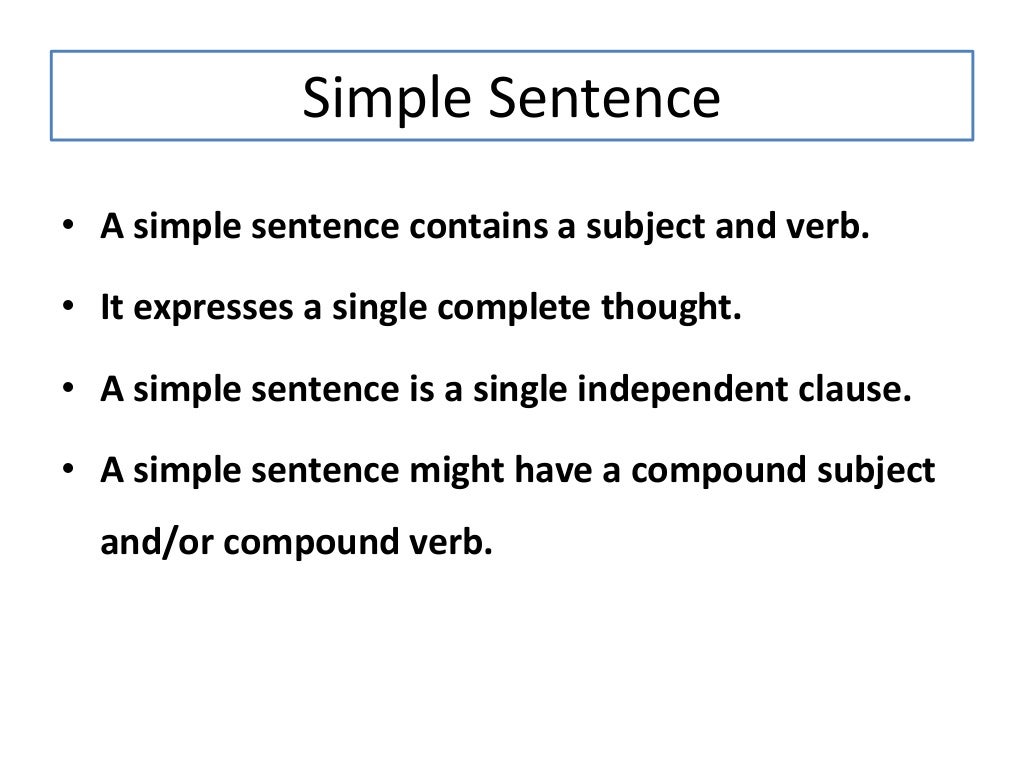 Simple Sentence

• A simple sentence contains a subject and verb.

• It expresses a single complete thought.

• A simple sentence is a single independent clause.

• A simple sentence might have a compound subject and/or compound verb.